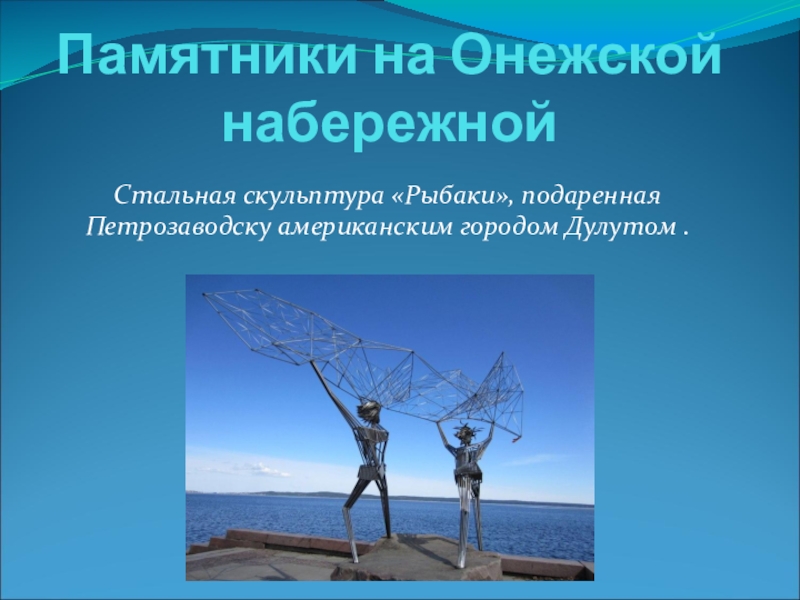 Памятники на Онежской набережной

Стальная скульптура «Рыбаки», подаренная Петрозаводску американским городом Дулутом .